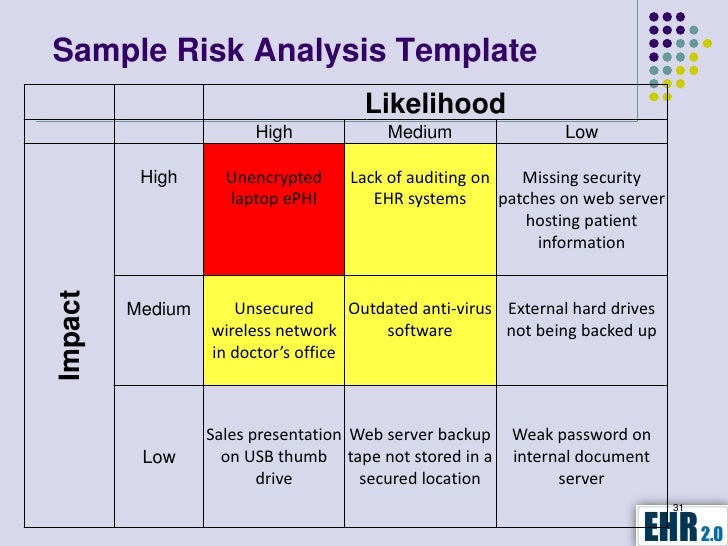 Sample Risk Analysis Template

| | | Likelihood | | |
|---|---|---|---|---|
| | | High | Medium | Low |
| Impact | High | Unencrypted laptop ePHI | Lack of auditing on EHR systems | Missing security patches on web server hosting patient information |
| | Medium | Unsecured wireless network in doctor's office | Outdated anti-virus software | External hard drives not being backed up |
| | Low | Sales presentation on USB thumb drive | Web server backup tape not stored in a secured location | Weak password on internal document server |

31

EHR 2.0